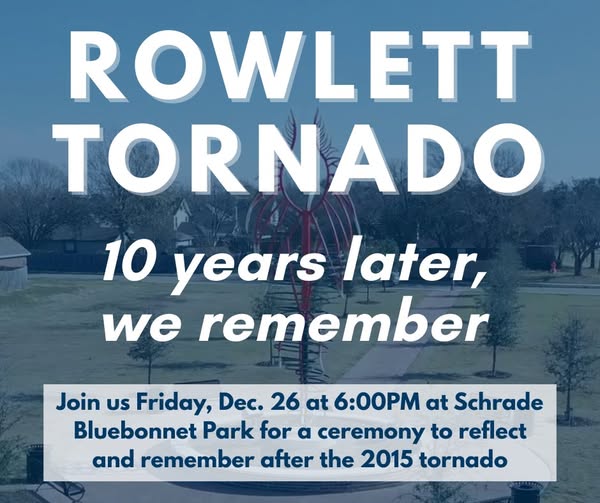 ROWLETT TORNADO

10 years later, we remember

Join us Friday, Dec. 26 at 6:00PM at Schrade Bluebonnet Park for a ceremony to reflect and remember after the 2015 tornado